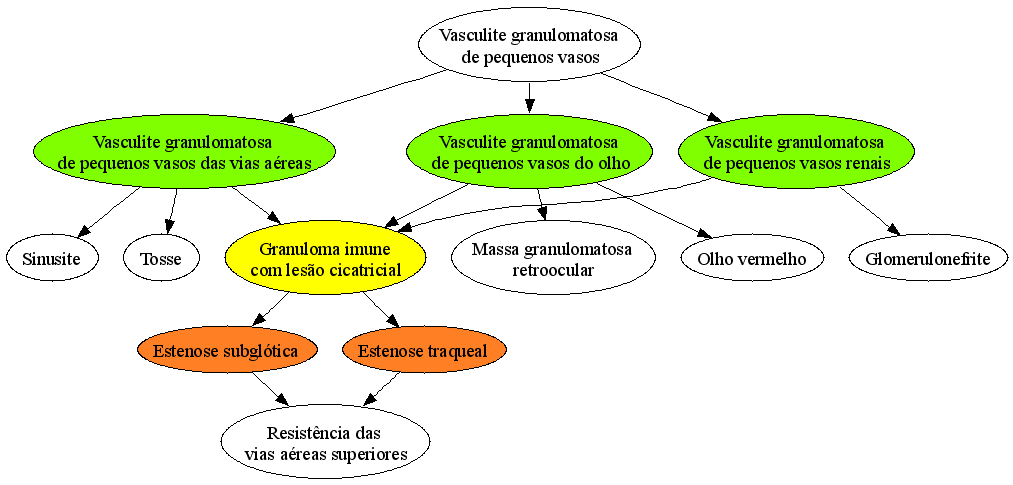 Vasculite granulomatosa de pequenos vasos

Vasculite granulomatosa de pequenos vasos das vias aéreas

Vasculite granulomatosa de pequenos vasos do olho

Vasculite granulomatosa de pequenos vasos renais

Sinusite

Tosse

Granuloma imune com lesão cicatricial

Massa granulomatosa retroocular

Olho vermelho

Glomerulonefrite

Estenose subglótica

Estenose traqueal

Resistência das vias aéreas superiores